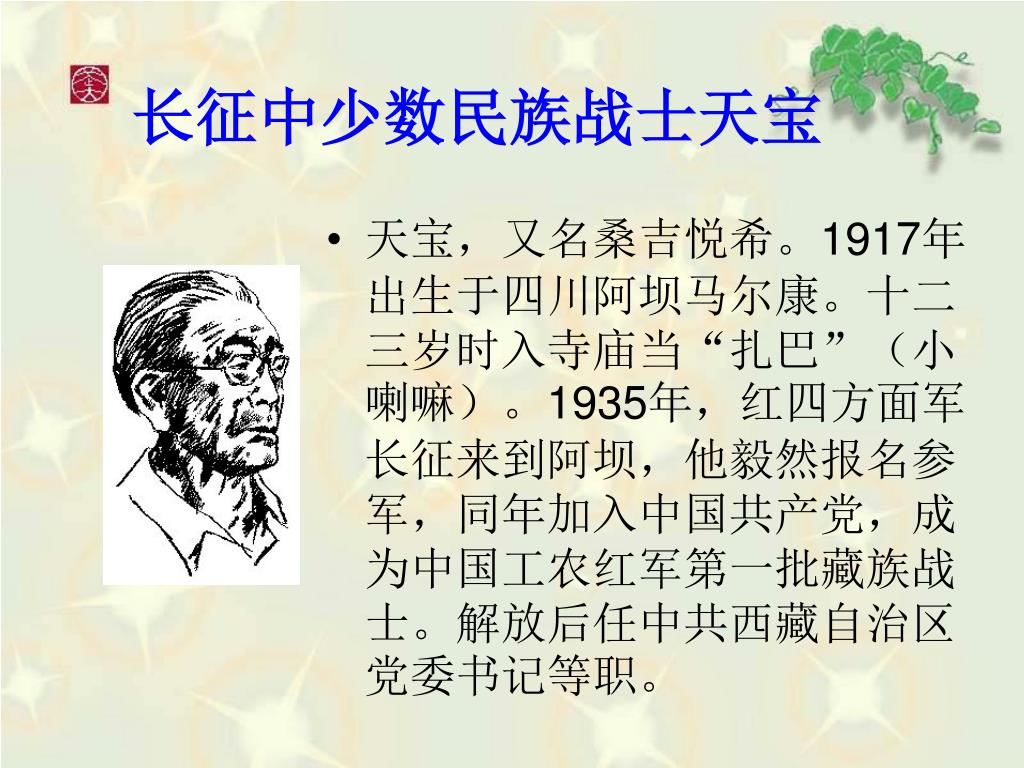 长征中少数民族战士天宝

• 天宝，又名桑吉悦希。1917年出生于四川阿坝马尔康。十二三岁时入寺庙当“扎巴”（小喇嘛）。1935年，红四方面军长征来到阿坝，他毅然报名参军，同年加入中国共产党，成为中国工农红军第一批藏族战士。解放后任中共西藏自治区党委书记等职。